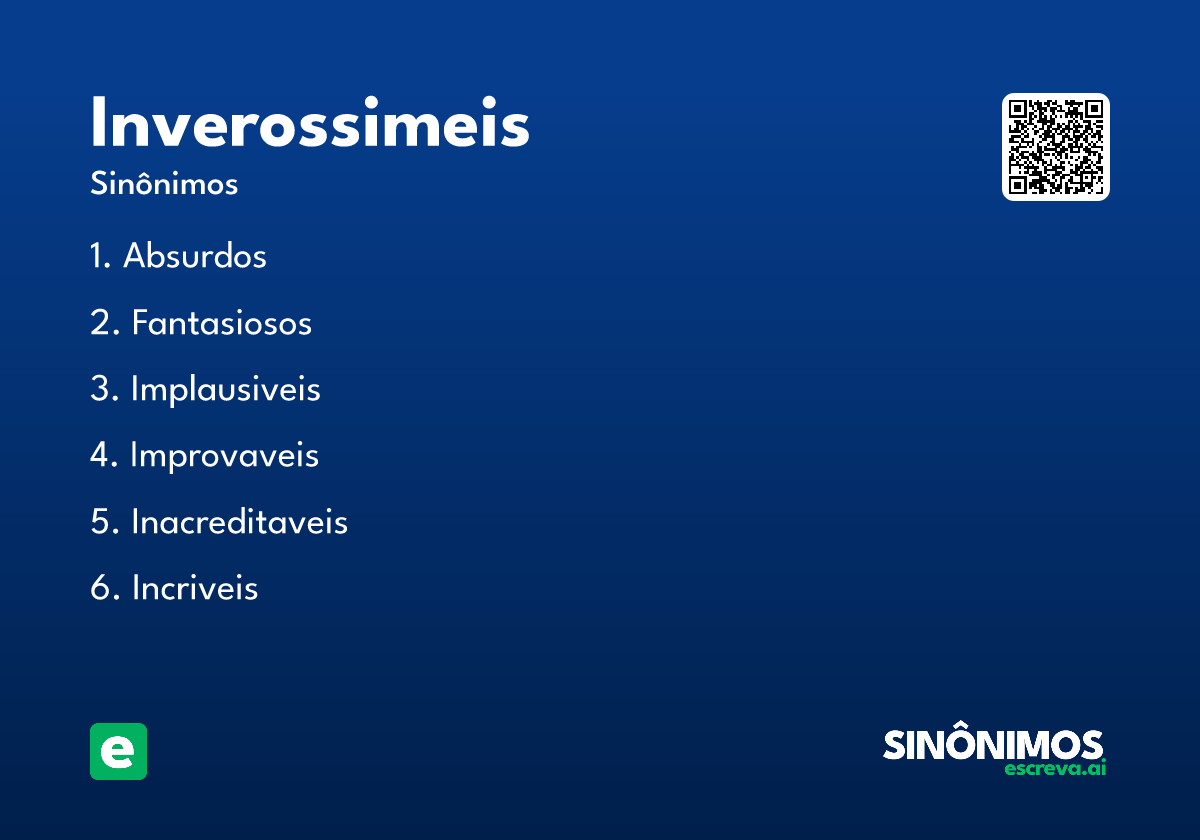 Inverossimeis

Sinônimos

1. Absurdos

2. Fantasiosos

3. Implausiveis

4. Improvaveis

5. Inacreditaveis

6. Incriveis

e

SINÔNIMOS
escreva.ai